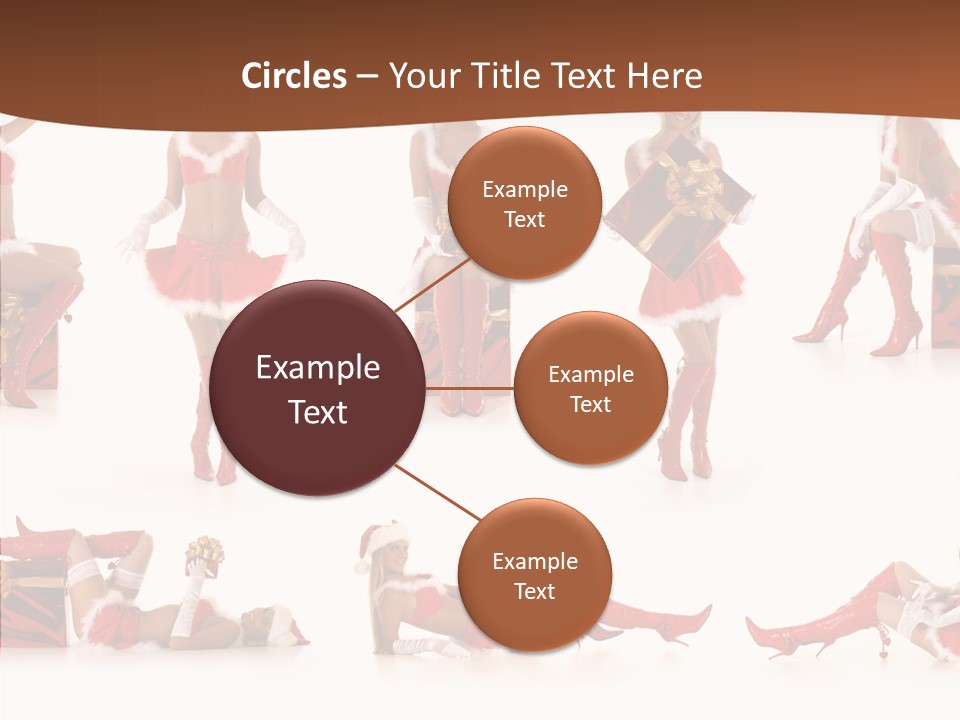 Circles – Your Title Text Here

Example Text

Example Text

Example Text

Example Text